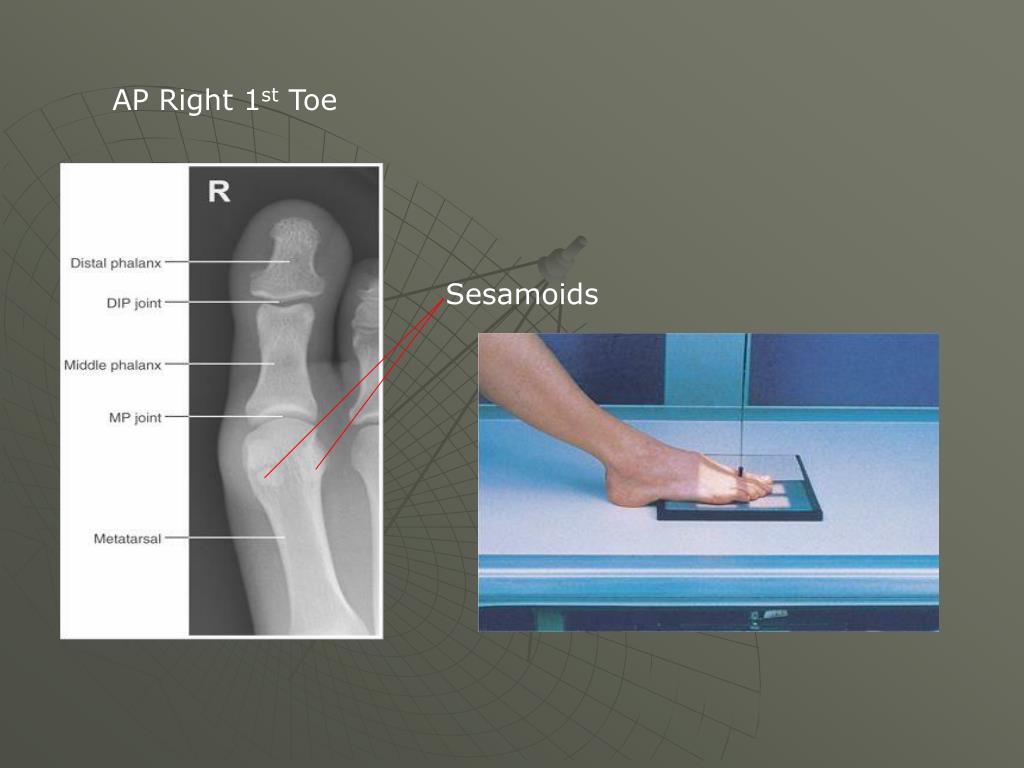 AP Right 1$^{st}$ Toe

R

Distal phalanx

DIP joint

Middle phalanx

MP joint

Metatarsal

Sesamoids